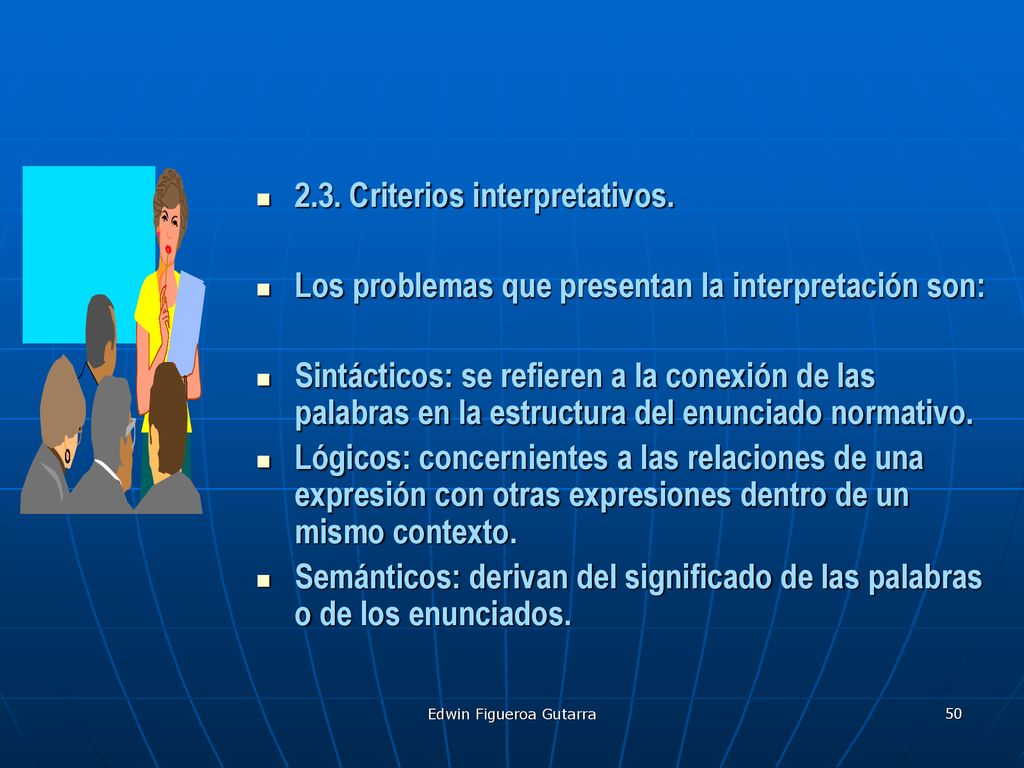 - 2.3. Criterios interpretativos.

- Los problemas que presentan la interpretación son:

- Sintácticos: se refieren a la conexión de las palabras en la estructura del enunciado normativo.
- Lógicos: concernientes a las relaciones de una expresión con otras expresiones dentro de un mismo contexto.
- Semánticos: derivan del significado de las palabras o de los enunciados.

Edwin Figueroa Gutarra

50